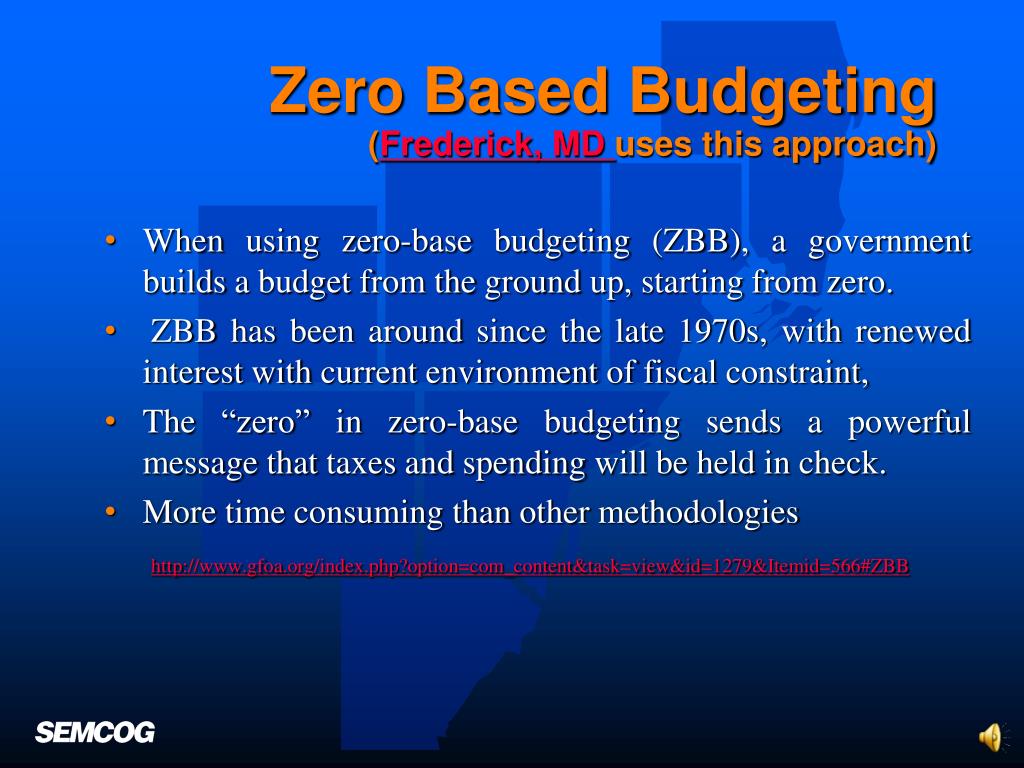 Zero Based Budgeting
(Frederick, MD uses this approach)

• When using zero-base budgeting (ZBB), a government builds a budget from the ground up, starting from zero.
• ZBB has been around since the late 1970s, with renewed interest with current environment of fiscal constraint,
• The “zero” in zero-base budgeting sends a powerful message that taxes and spending will be held in check.
• More time consuming than other methodologies

http://www.gfoa.org/index.php?option=com_content&task=view&id=1279&Itemid=566#ZBB

SEMCOG